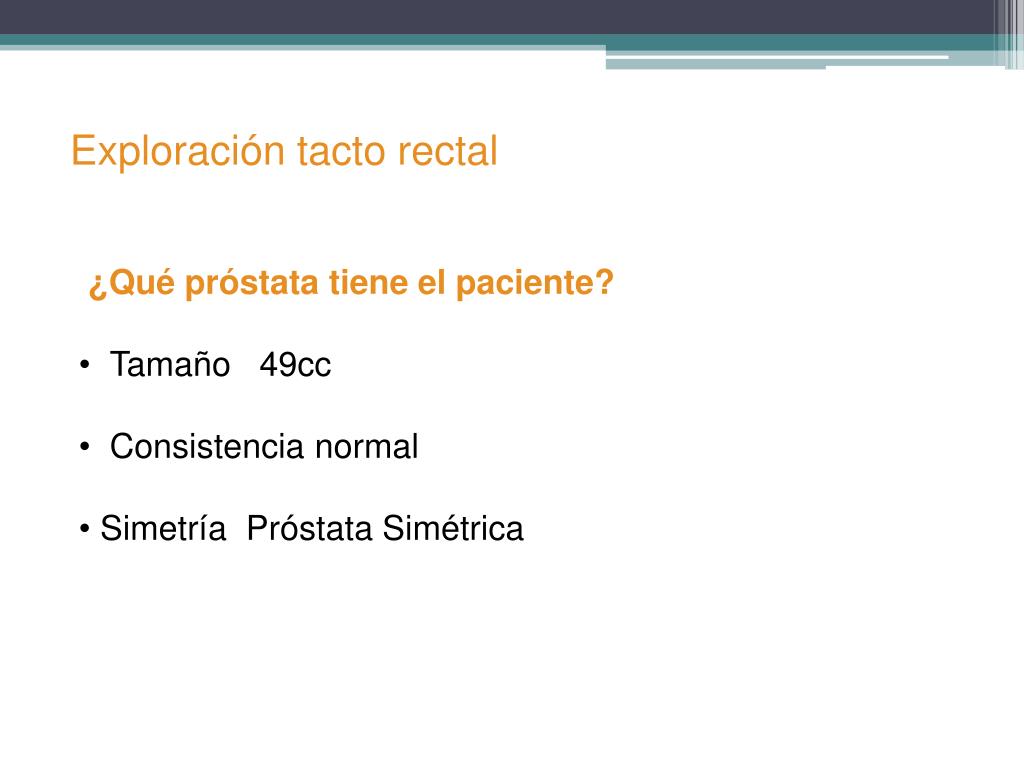 Exploración tacto rectal

¿Qué próstata tiene el paciente?

• Tamaño 49cc

• Consistencia normal

• Simetría Próstata Simétrica